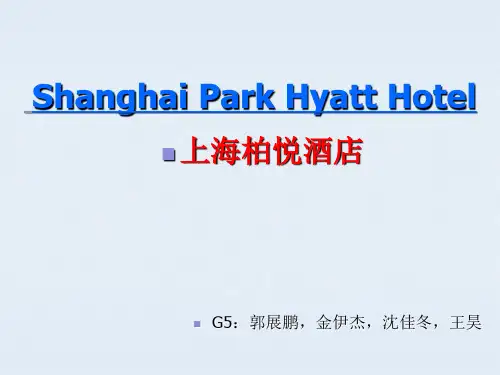 Shanghai Park Hyatt Hotel

上海柏悦酒店

G5：郭展鹏，金伊杰，沈佳冬，王昊